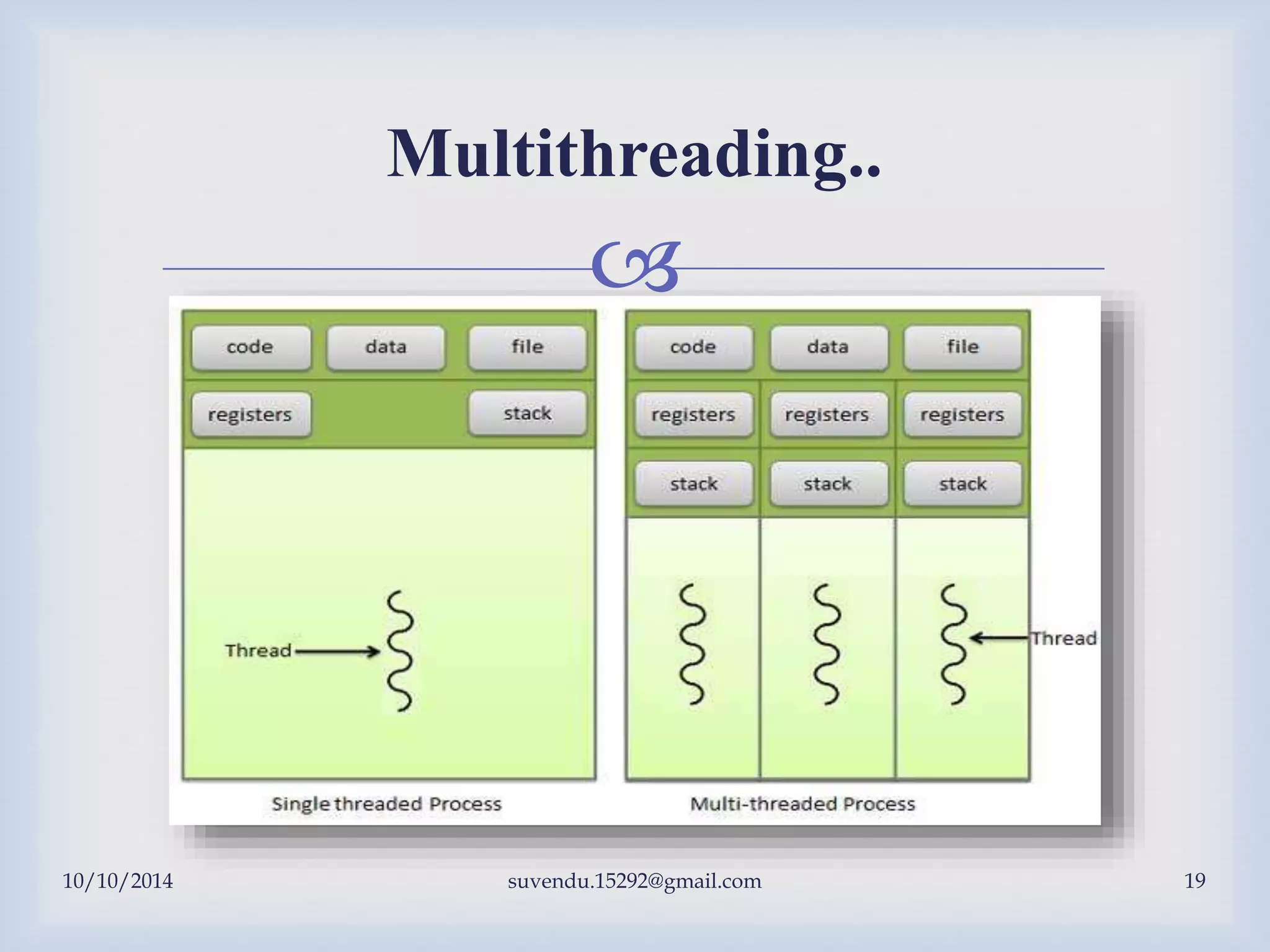 Multithreading..

code
data
file
registers
stack
Thread
Single threaded Process

code
data
file
registers
registers
registers
stack
stack
stack
Thread
Multi-threaded Process

10/10/2014
suvendu.15292@gmail.com
19